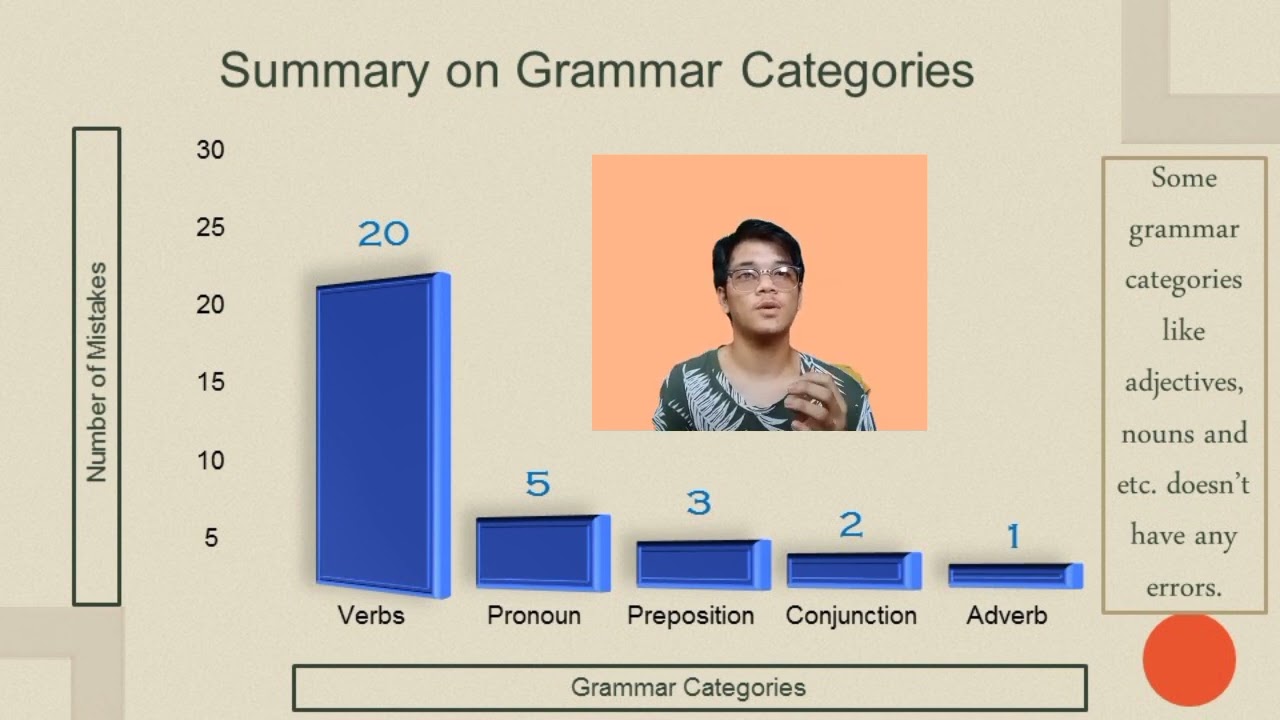 Summary on Grammar Categories

Number of Mistakes

30
25
20
15
10
5

20
5
3
2
1

Verbs
Pronoun
Preposition
Conjunction
Adverb

Grammar Categories

Some grammar categories like adjectives, nouns and etc. doesn't have any errors.